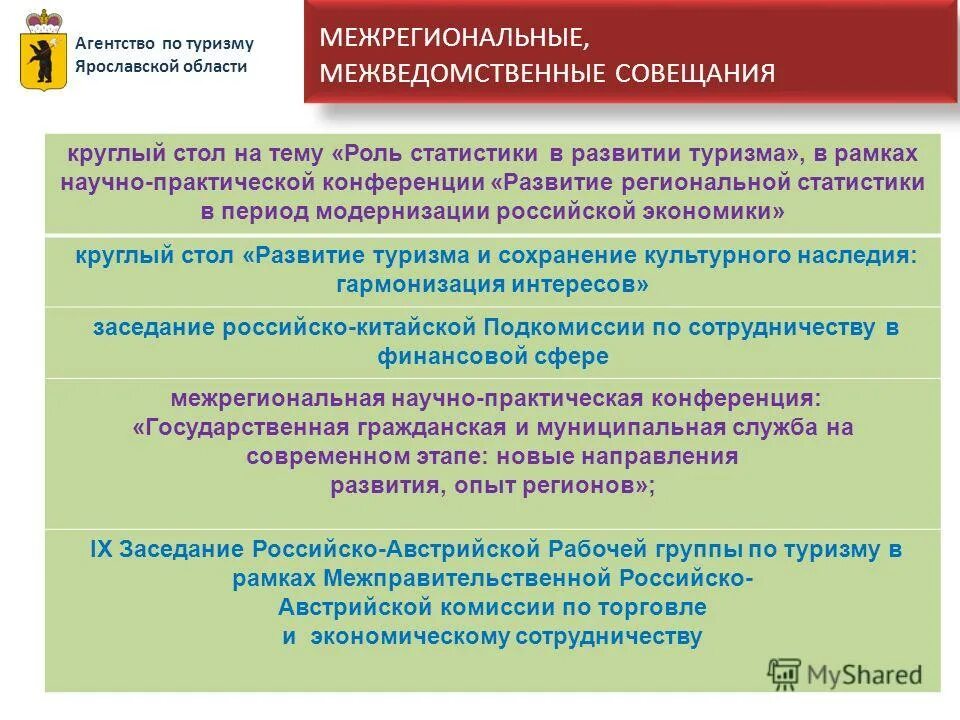 Агентство по туризму Ярославской области

МЕЖРЕГИОНАЛЬНЫЕ, МЕЖВЕДОМСТВЕННЫЕ СОВЕЩАНИЯ

круглый стол на тему «Роль статистики в развитии туризма», в рамках научно-практической конференции «Развитие региональной статистики в период модернизации российской экономики»

круглый стол «Развитие туризма и сохранение культурного наследия: гармонизация интересов»

заседание российско-китайской Подкомиссии по сотрудничеству в финансовой сфере

межрегиональная научно-практическая конференция: «Государственная гражданская и муниципальная служба на современном этапе: новые направления развития, опыт регионов»;

IX Заседание Российско-Австрийской Рабочей группы по туризму в рамках Межправительственной Российско-Австрийской комиссии по торговле и экономическому сотрудничеству

MyShared